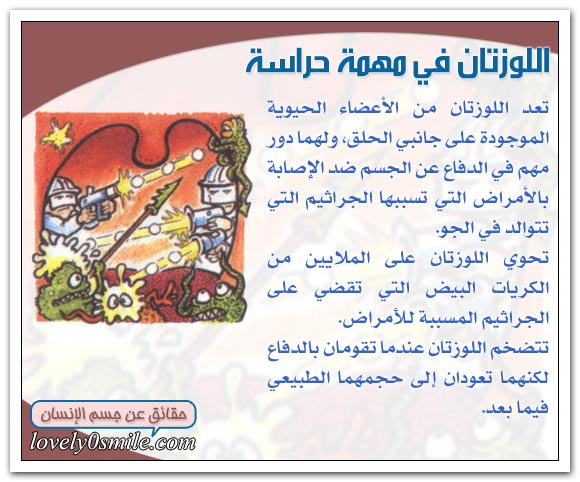 اللوزتان في مهمة حراسة

تعد اللوزتان من الأعضاء الحيوية الموجودة على جانبي الحلق، ولهما دور مهم في الدفاع عن الجسم ضد الإصابة بالأمراض التي تسببها الجراثيم التي تتوالد في الجو.

تحوي اللوزتان على الملايين من الكريات البيض التي تقضي على الجراثيم المسببة للأمراض.

تتضخم اللوزتان عندما تقومان بالدفاع لكنهما تعودان إلى حجمهما الطبيعي فيما بعد.

حقائق عن جسم الإنسان
lovely0smile.com